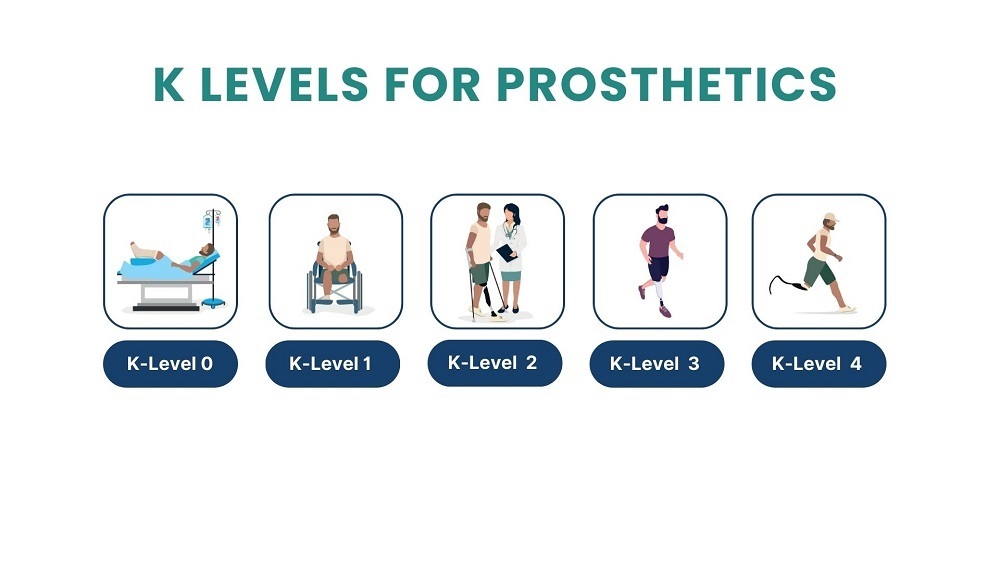 K LEVELS FOR PROSTHETICS

K-Level 0

K-Level 1

K-Level 2

K-Level 3

K-Level 4